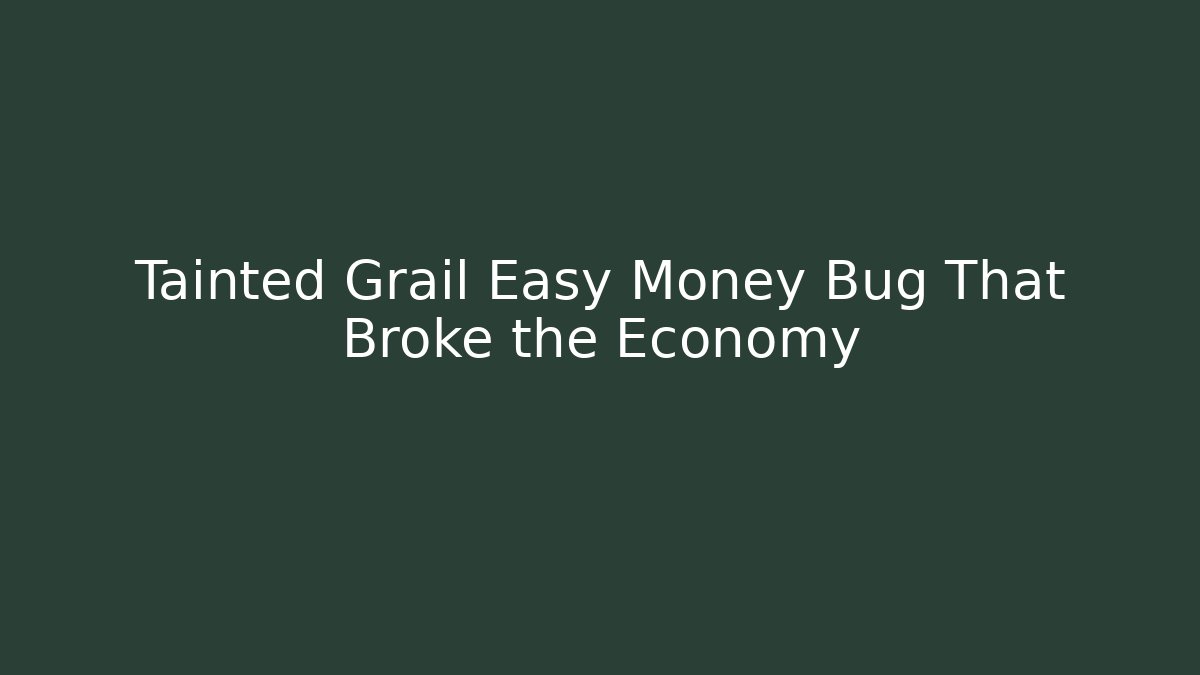 Tainted Grail Easy Money Bug That Broke the Economy